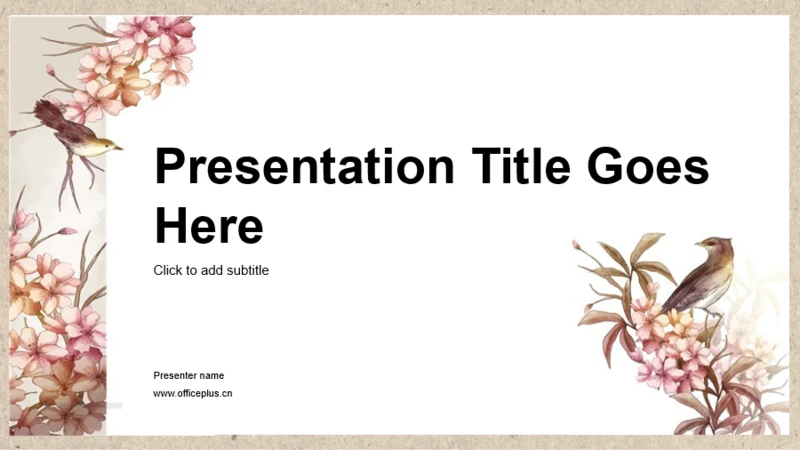 Presentation Title Goes Here

Click to add subtitle

Presenter name
www.officeplus.cn